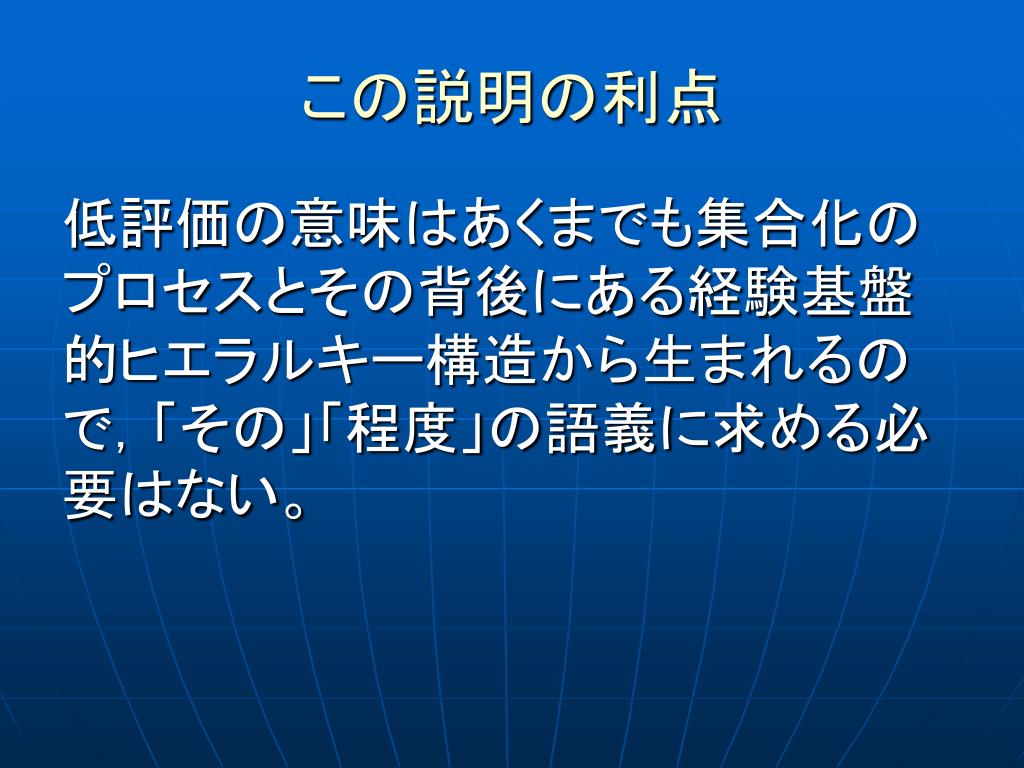 この説明の利点

低評価の意味はあくまでも集合化のプロセスとその背後にある経験基盤的ヒエラルキー構造から生まれるので,「その」「程度」の語義に求める必要はない。